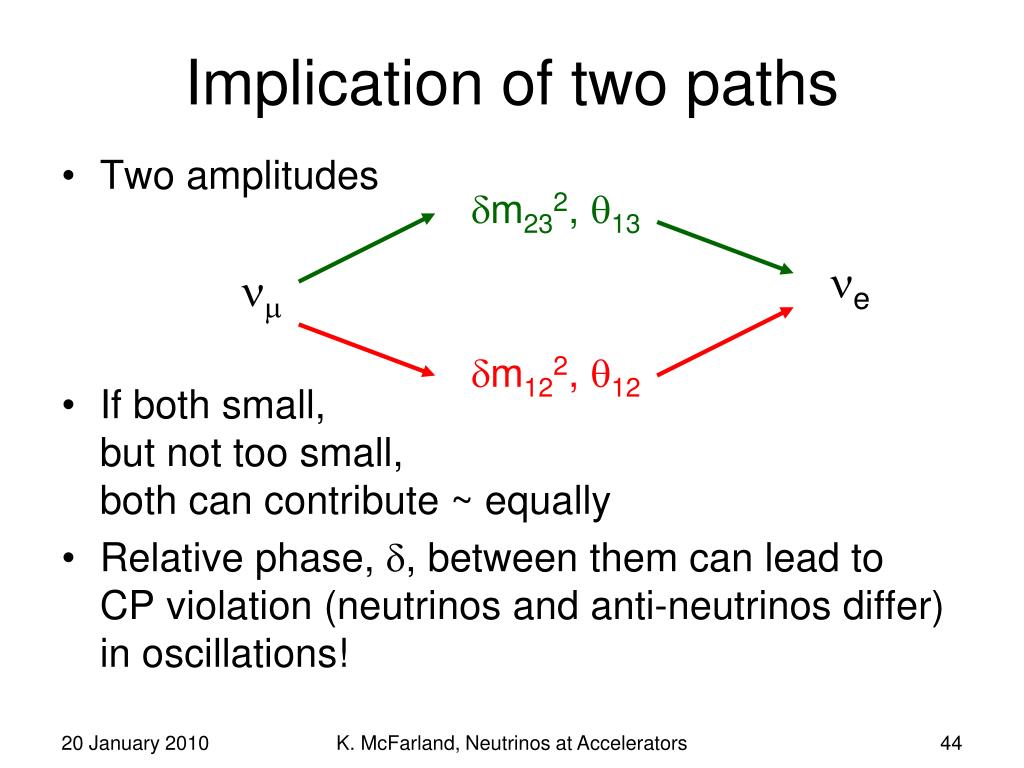 Implication of two paths

• Two amplitudes

$\delta m_{23}^2$, $\theta_{13}$

$\nu_\mu$

$\nu_e$

$\delta m_{12}^2$, $\theta_{12}$

• If both small, but not too small, both can contribute ~ equally

• Relative phase, $\delta$, between them can lead to CP violation (neutrinos and anti-neutrinos differ) in oscillations!

20 January 2010

K. McFarland, Neutrinos at Accelerators

44